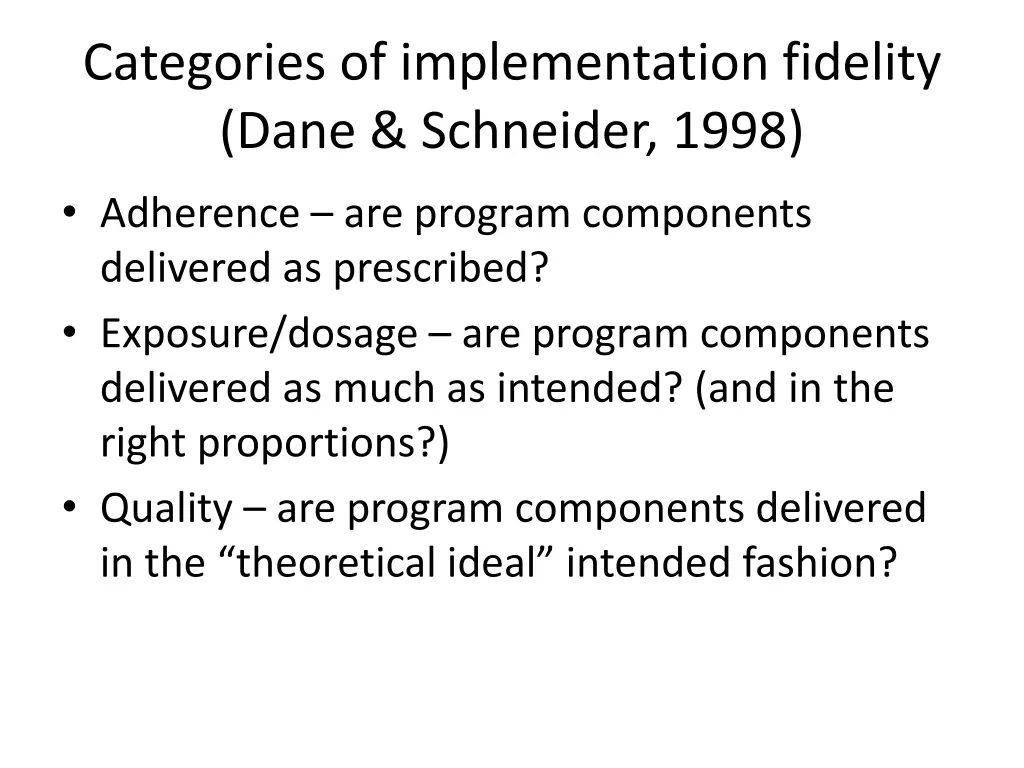 Categories of implementation fidelity (Dane & Schneider, 1998)

• Adherence – are program components delivered as prescribed?
• Exposure/dosage – are program components delivered as much as intended? (and in the right proportions?)
• Quality – are program components delivered in the “theoretical ideal” intended fashion?